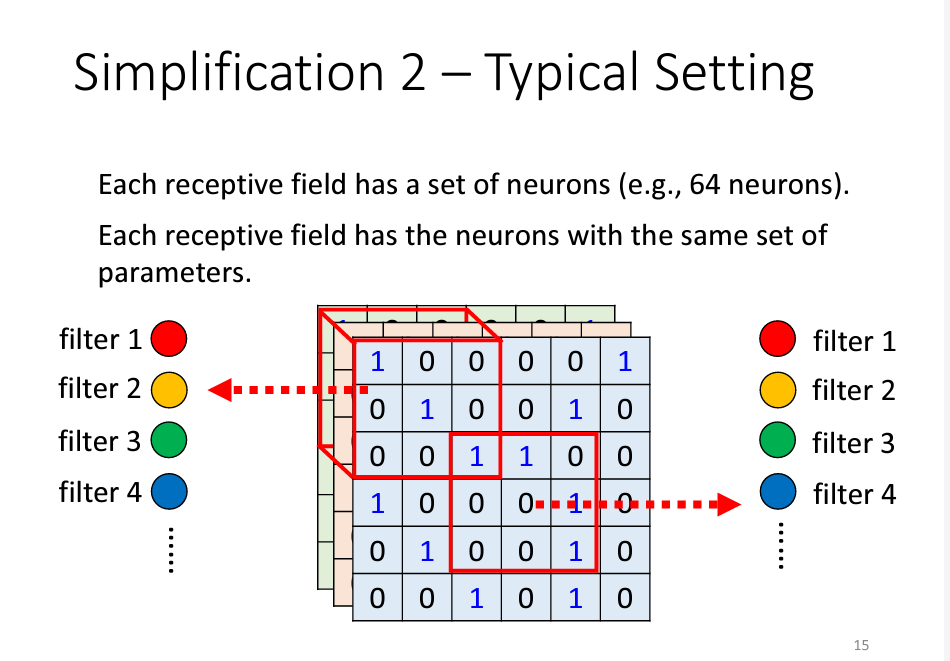 Simplification 2 – Typical Setting

Each receptive field has a set of neurons (e.g., 64 neurons).

Each receptive field has the neurons with the same set of parameters.

filter 1
filter 2
filter 3
filter 4
......

| 1 | 0 | 0 | 0 | 0 | 1 |
|---|---|---|---|---|---|
| 0 | 1 | 0 | 0 | 1 | 0 |
| 0 | 0 | 1 | 1 | 0 | 0 |
| 1 | 0 | 0 | 0 | 1 | 0 |
| 0 | 1 | 0 | 0 | 1 | 0 |
| 0 | 0 | 1 | 0 | 1 | 0 |

filter 1
filter 2
filter 3
filter 4
......

15